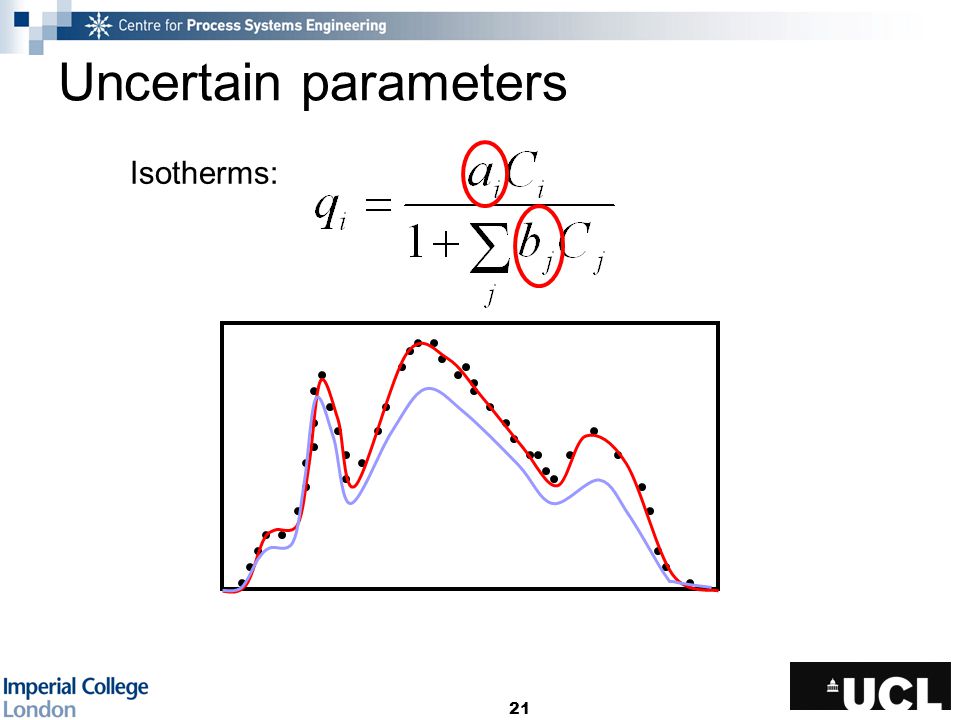 Centre for Process Systems Engineering

Uncertain parameters

Isotherms: $q_i = \frac{a_i C_i}{1 + \sum_j b_j C_j}$

Imperial College London

21

UCL